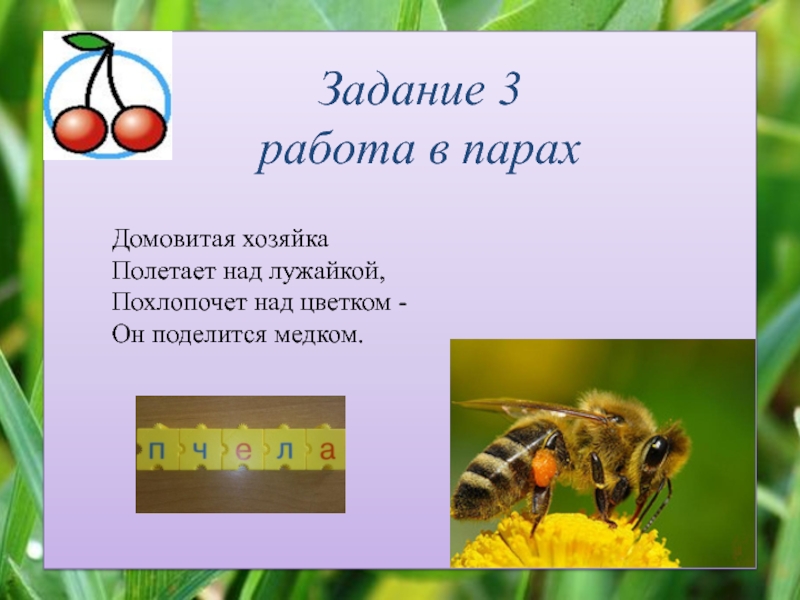 Задание 3
работа в парах

Домовитая хозяйка
Полетает над лужайкой,
Похлопочет над цветком -
Он поделится медком.

п ч е л а